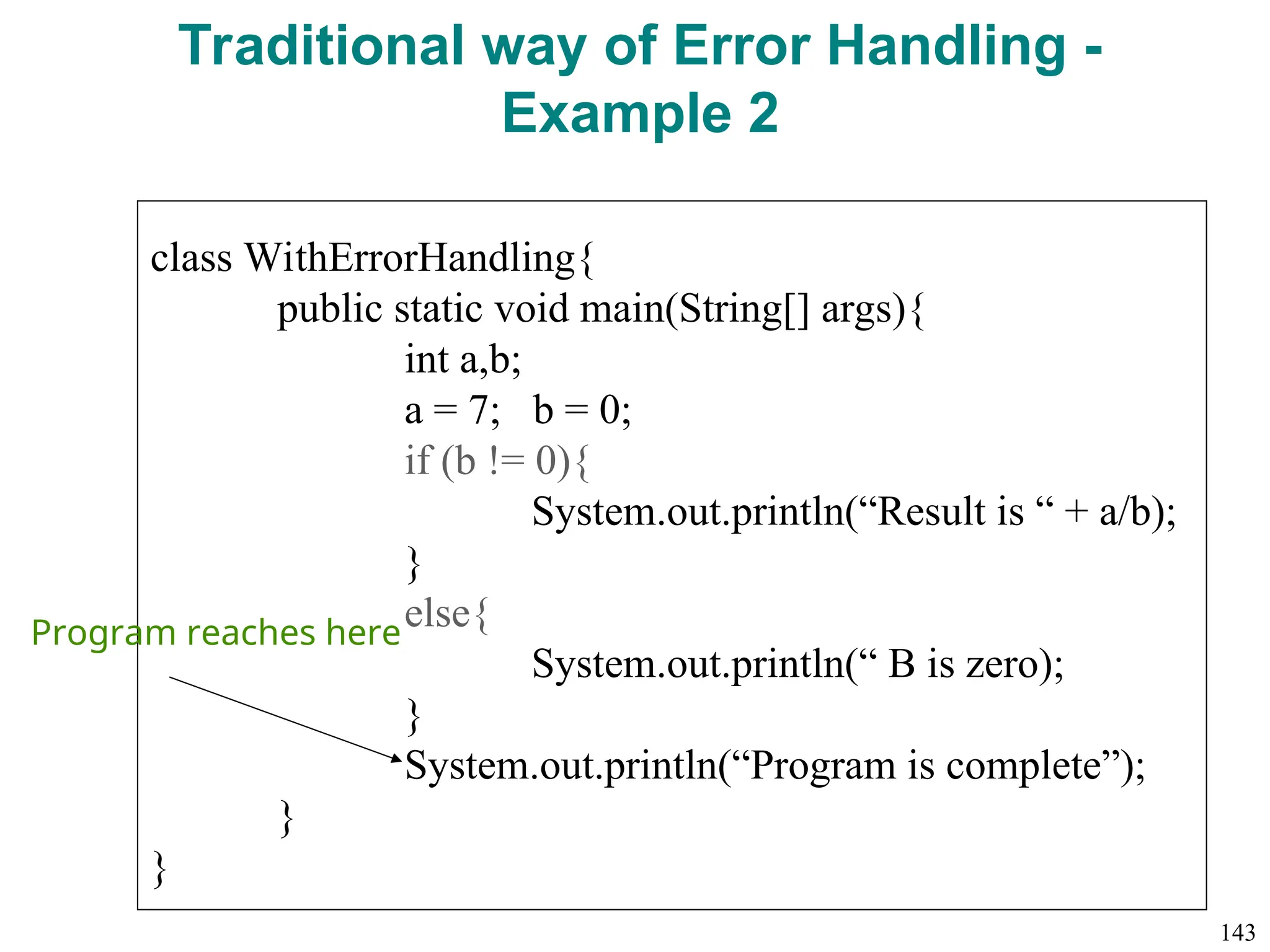 Traditional way of Error Handling - Example 2

class WithErrorHandling{
public static void main(String[] args){
int a,b;
a = 7;   b = 0;
if (b != 0){
System.out.println(“Result is “ + a/b);
}
else{
System.out.println(“ B is zero);
}
System.out.println(“Program is complete”);
}
}

Program reaches here

143